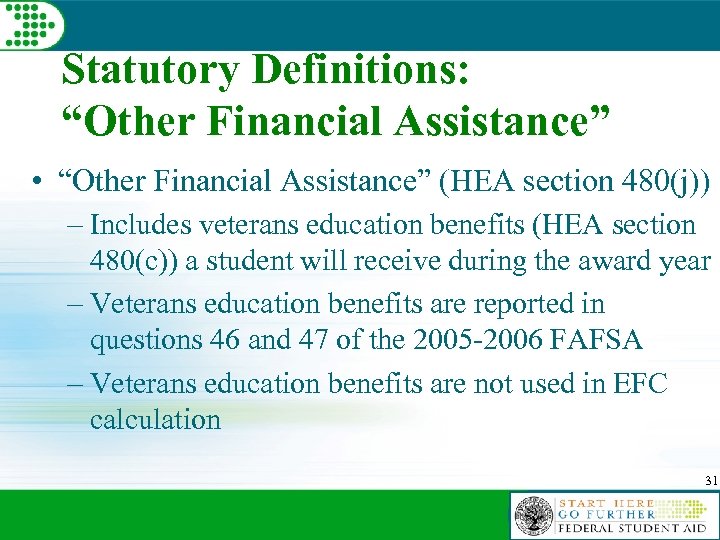 Statutory Definitions:
“Other Financial Assistance”

• “Other Financial Assistance” (HEA section 480(j))

– Includes veterans education benefits (HEA section 480(c)) a student will receive during the award year

– Veterans education benefits are reported in questions 46 and 47 of the 2005-2006 FAFSA

– Veterans education benefits are not used in EFC calculation

31

START HERE
GO FURTHER
FEDERAL STUDENT AID